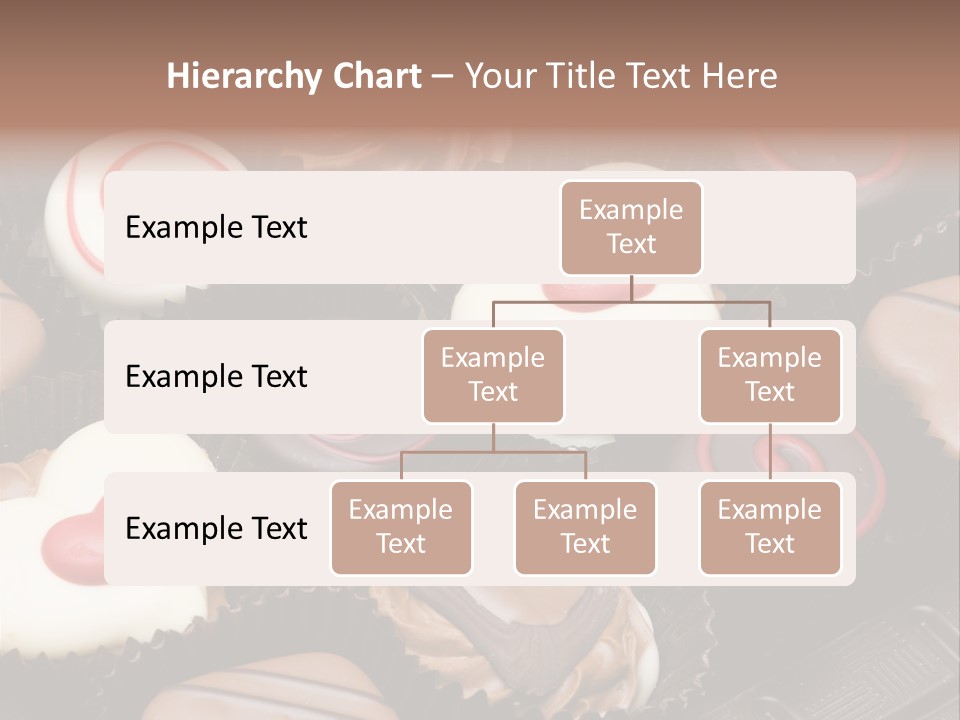 Hierarchy Chart – Your Title Text Here

Example Text

Example Text

Example Text

Example Text

Example Text

Example Text

Example Text

Example Text

Example Text